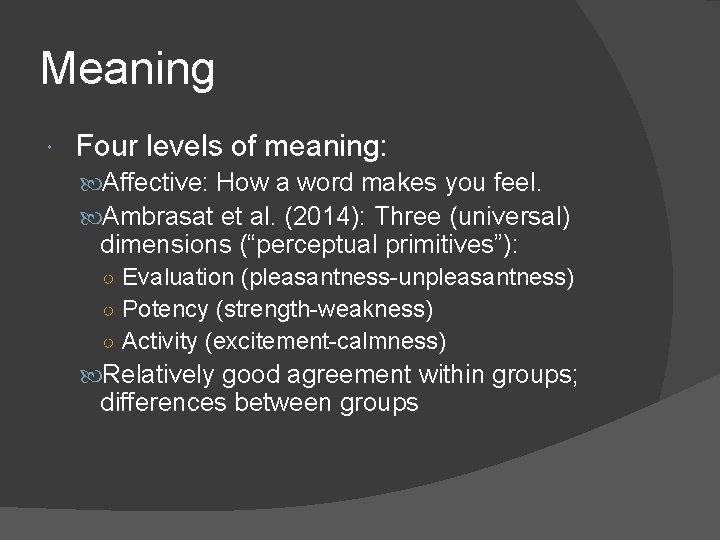 Meaning

Four levels of meaning:

Affective: How a word makes you feel.

Ambrasat et al. (2014): Three (universal) dimensions (“perceptual primitives”):

○ Evaluation (pleasantness-unpleasantness)

○ Potency (strength-weakness)

○ Activity (excitement-calmness)

Relatively good agreement within groups; differences between groups